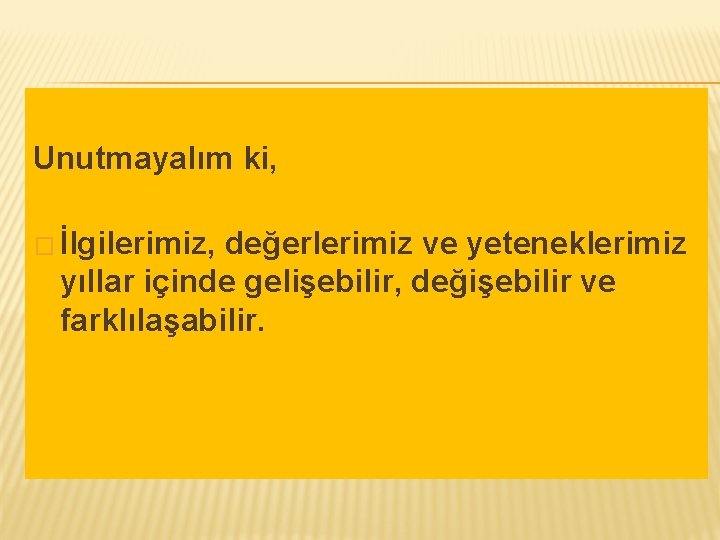 Unutmayalım ki,

İlgilerimiz, değerlerimiz ve yeteneklerimiz yıllar içinde gelişebilir, değişebilir ve farklılaşabilir.